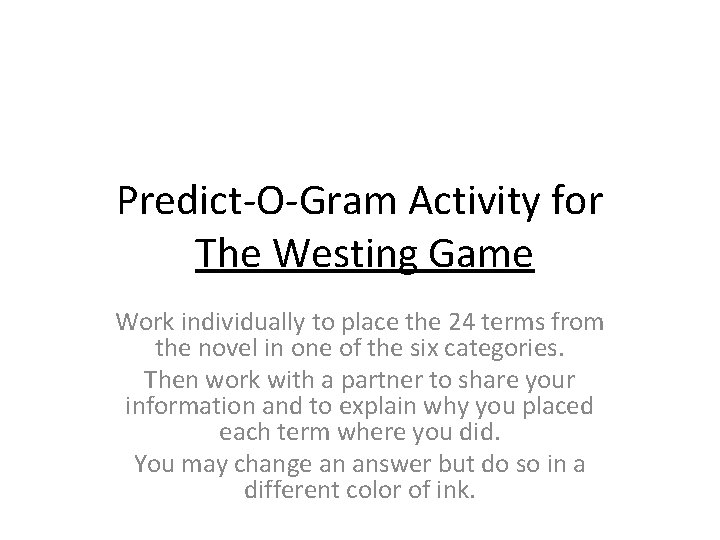 Predict-O-Gram Activity for The Westing Game

Work individually to place the 24 terms from the novel in one of the six categories.

Then work with a partner to share your information and to explain why you placed each term where you did.

You may change an answer but do so in a different color of ink.